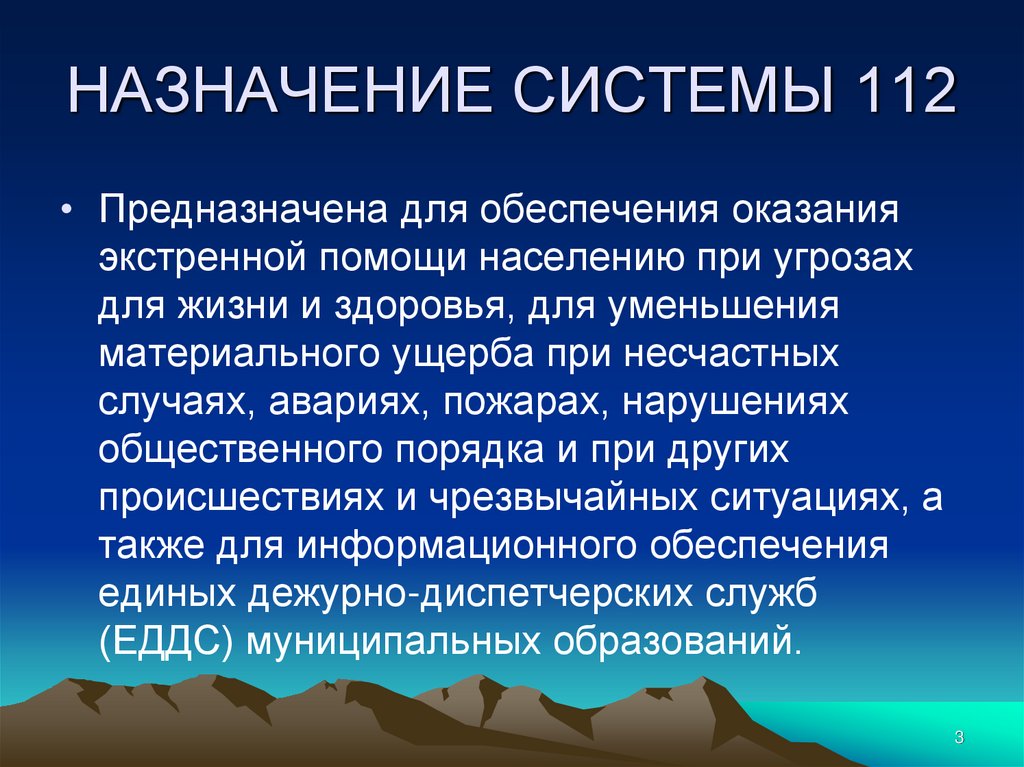 НАЗНАЧЕНИЕ СИСТЕМЫ 112

• Предназначена для обеспечения оказания экстренной помощи населению при угрозах для жизни и здоровья, для уменьшения материального ущерба при несчастных случаях, авариях, пожарах, нарушениях общественного порядка и при других происшествиях и чрезвычайных ситуациях, а также для информационного обеспечения единых дежурно-диспетчерских служб (ЕДДС) муниципальных образований.

3